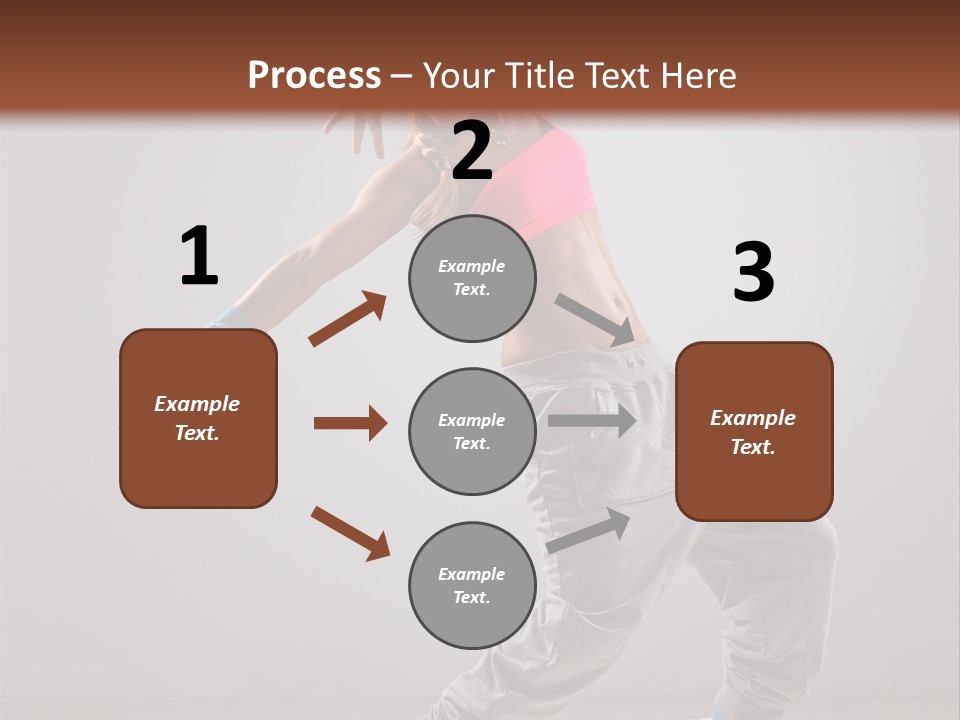 Process – Your Title Text Here

1

Example Text.

2

Example Text.

Example Text.

Example Text.

3

Example Text.